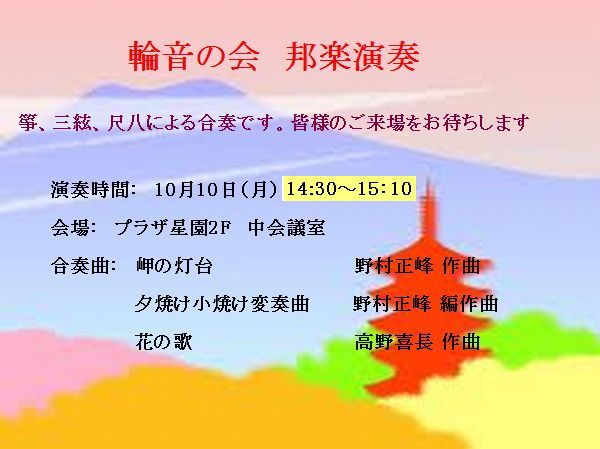 輪音の会　邦楽演奏

箏、三絃、尺八による合奏です。皆様のご来場をお待ちします

演奏時間:　10月10日（月）14:30～15:10

会場:　プラザ星園2F　中会議室

合奏曲:　岬の灯台　野村正峰 作曲

夕焼け小焼け変奏曲　野村正峰 編作曲

花の歌　高野喜長 作曲